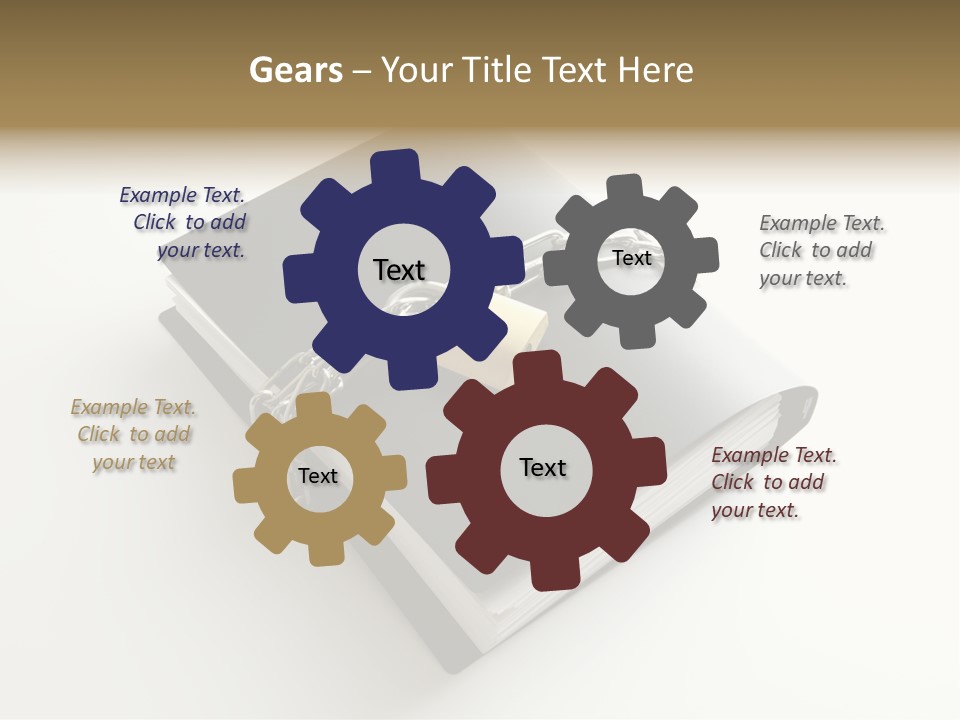 Gears – Your Title Text Here

Example Text. Click to add your text.

Text

Text

Example Text. Click to add your text.

Example Text. Click to add your text

Text

Text

Example Text. Click to add your text.